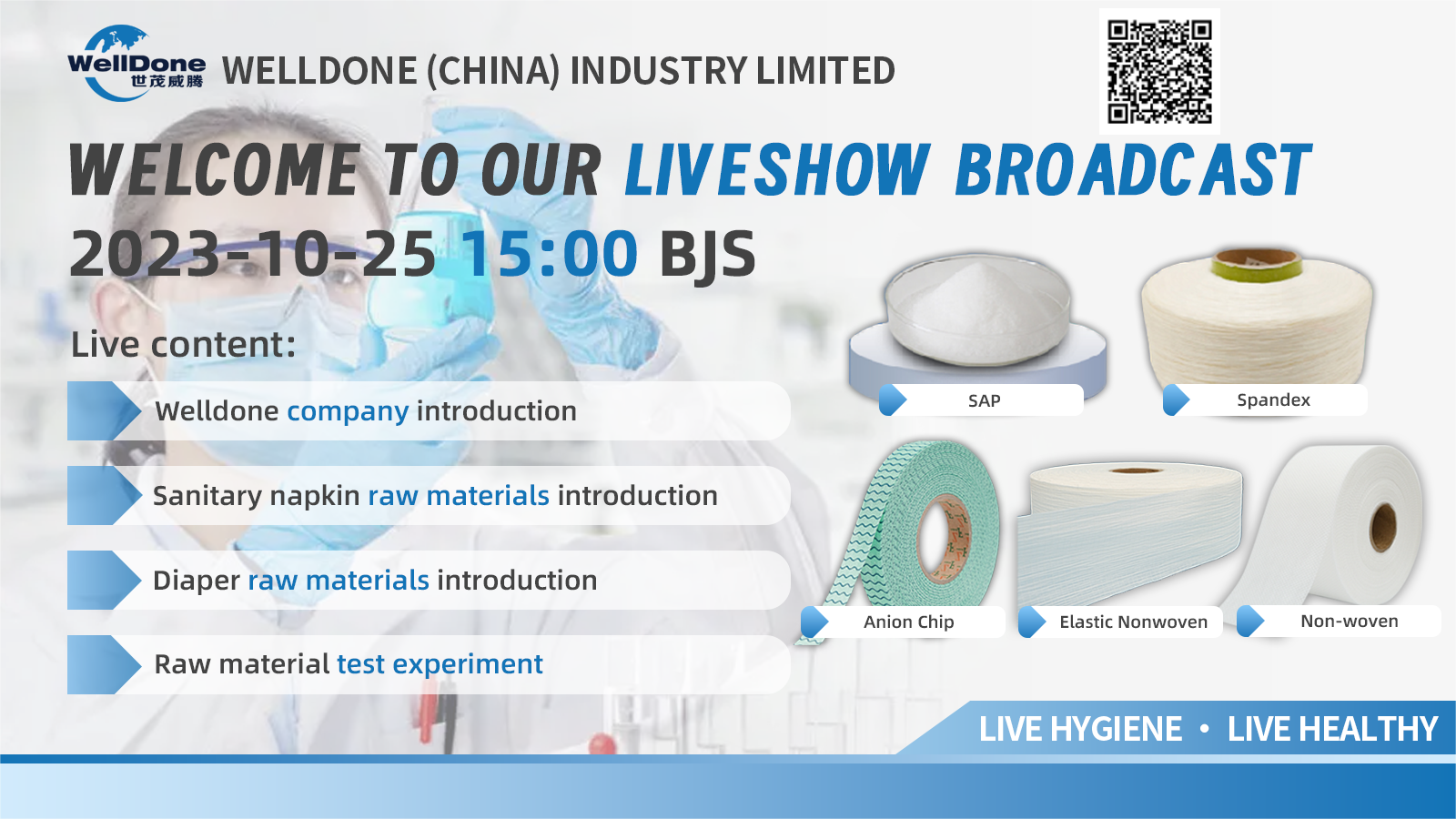 WellDone
世茂威腾
WELLDONE (CHINA) INDUSTRY LIMITED

WELCOME TO OUR LIVESHOW BROADCAST

2023-10-25 15:00 BJS

Live content:

Welldone company introduction

Sanitary napkin raw materials introduction

Diaper raw materials introduction

Raw material test experiment

SAP

Spandex

Anion Chip

Elastic Nonwoven

Non-woven

LIVE HYGIENE • LIVE HEALTHY